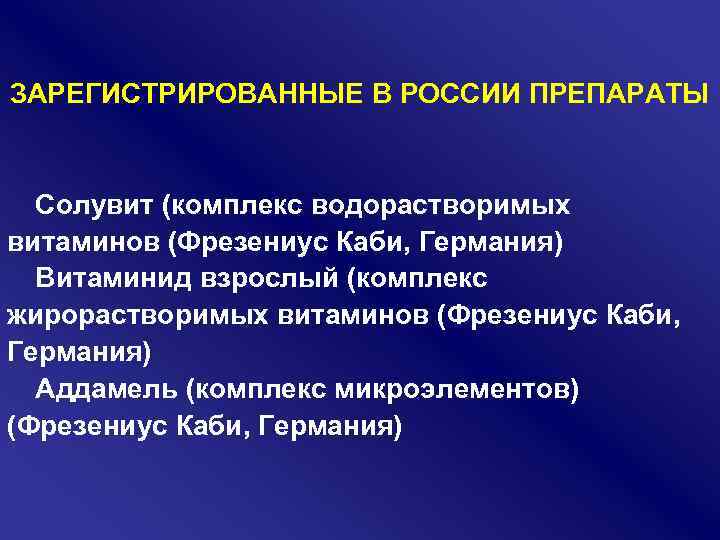 ЗАРЕГИСТРИРОВАННЫЕ В РОССИИ ПРЕПАРАТЫ

Солувит (комплекс водорастворимых витаминов (Фрезениус Каби, Германия)

Витаминид взрослый (комплекс жирорастворимых витаминов (Фрезениус Каби, Германия)

Аддамель (комплекс микроэлементов) (Фрезениус Каби, Германия)